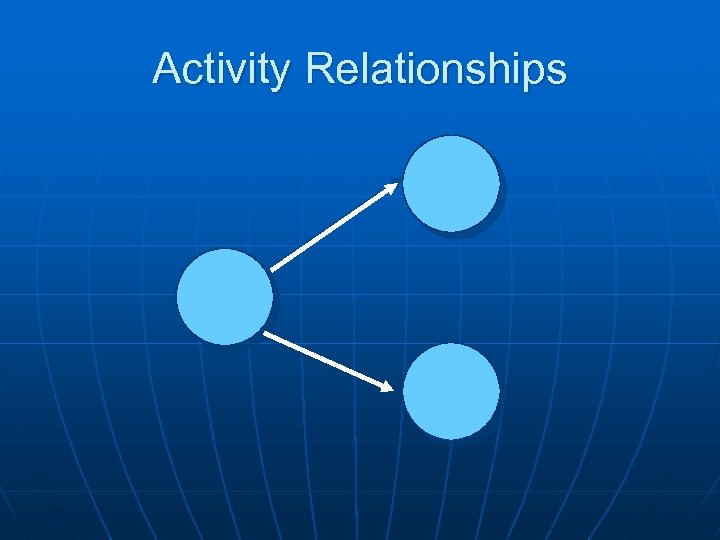 Activity Relationships